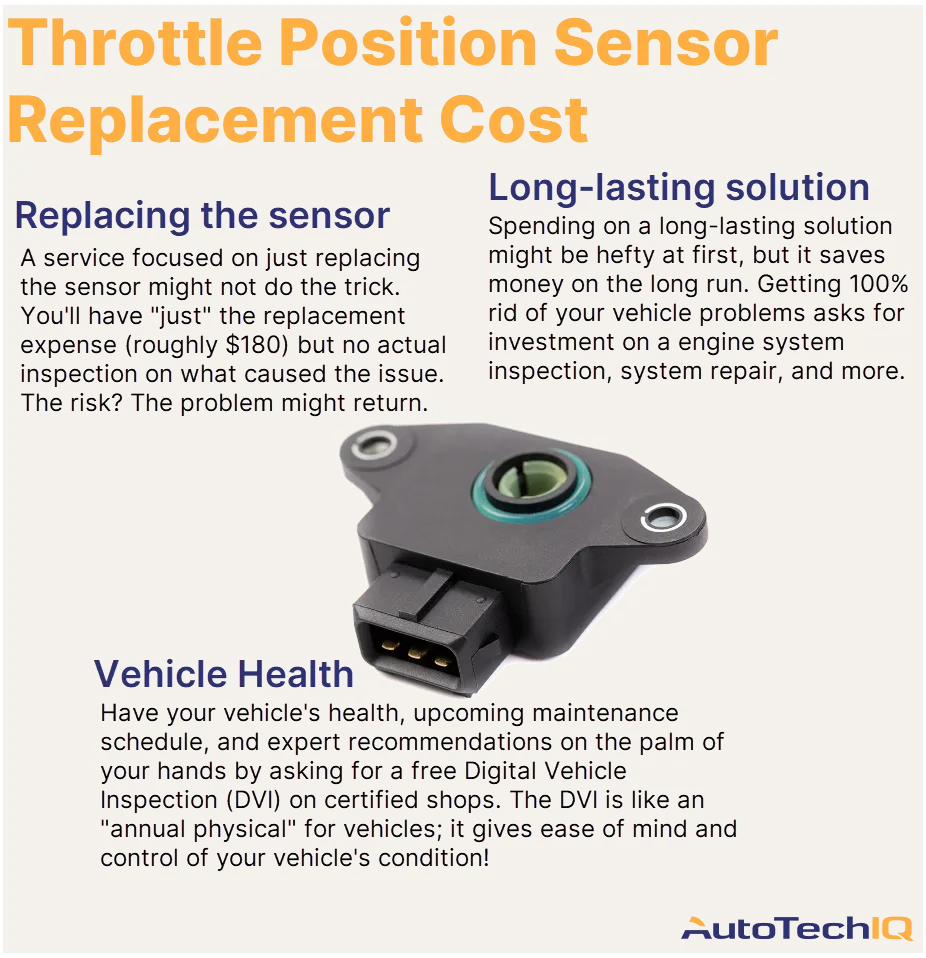 Throttle Position Sensor Replacement Cost

Replacing the sensor
A service focused on just replacing the sensor might not do the trick. You'll have "just" the replacement expense (roughly $180) but no actual inspection on what caused the issue. The risk? The problem might return.

Long-lasting solution
Spending on a long-lasting solution might be hefty at first, but it saves money on the long run. Getting 100% rid of your vehicle problems asks for investment on a engine system inspection, system repair, and more.

Vehicle Health
Have your vehicle's health, upcoming maintenance schedule, and expert recommendations on the palm of your hands by asking for a free Digital Vehicle Inspection (DVI) on certified shops. The DVI is like an "annual physical" for vehicles; it gives ease of mind and control of your vehicle's condition!

AutoTechIQ